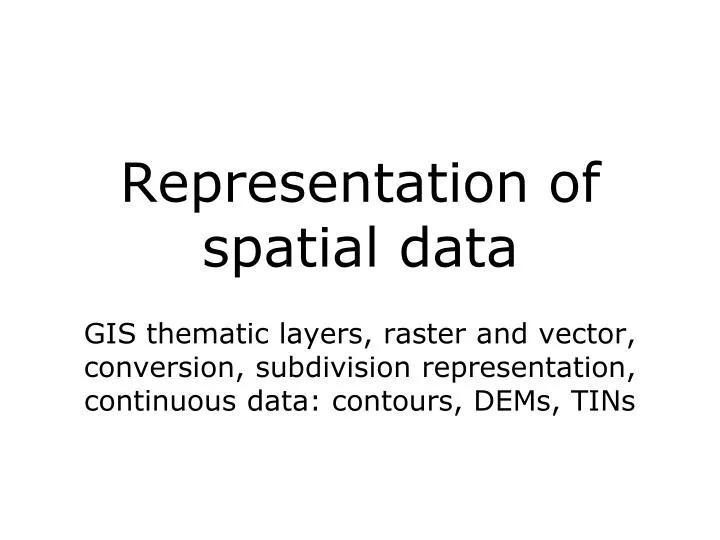 Representation of spatial data

GIS thematic layers, raster and vector, conversion, subdivision representation, continuous data: contours, DEMs, TINs